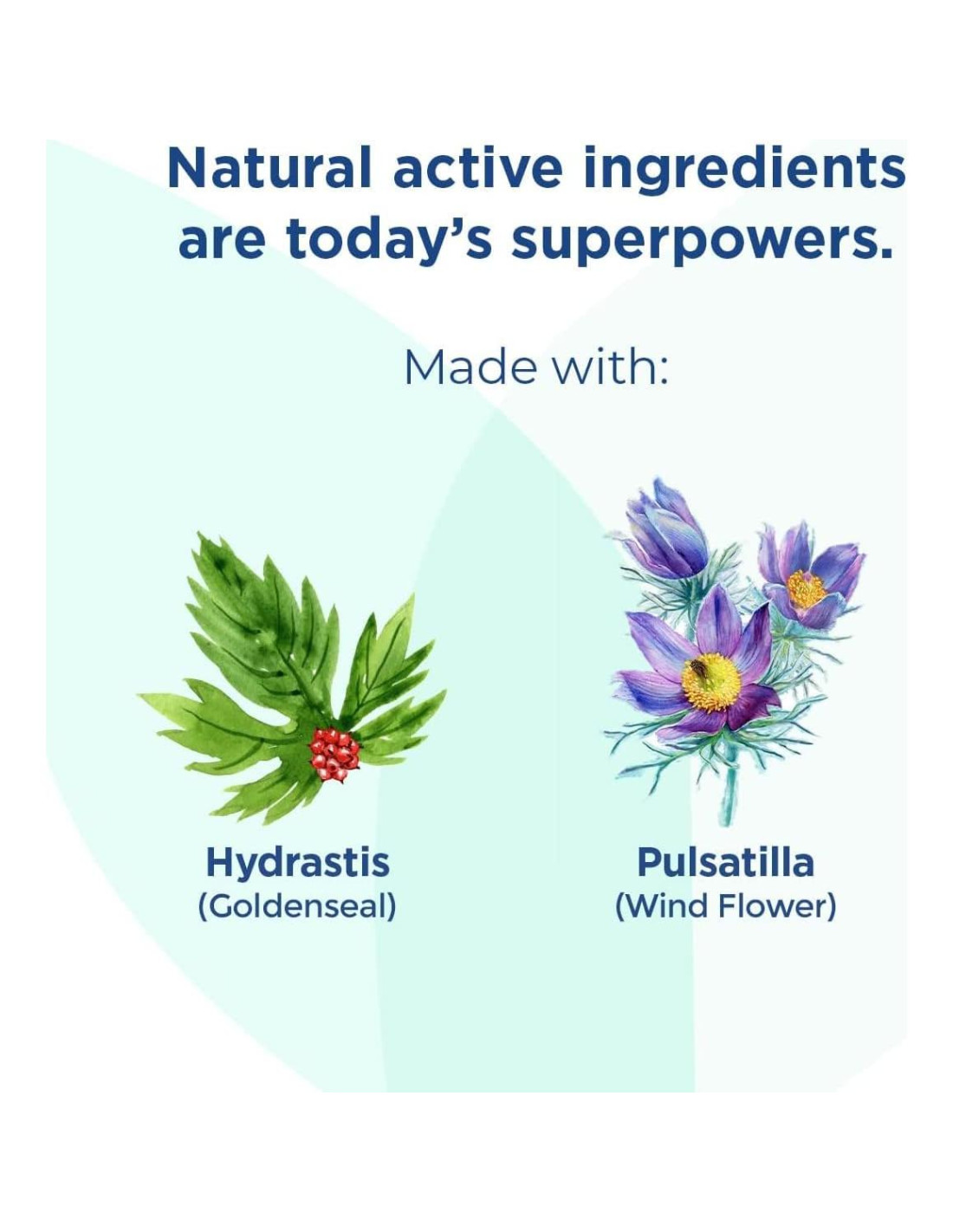 Natural active ingredients are today's superpowers.

Made with:

Hydrastis
(Goldenseal)

Pulsatilla
(Wind Flower)